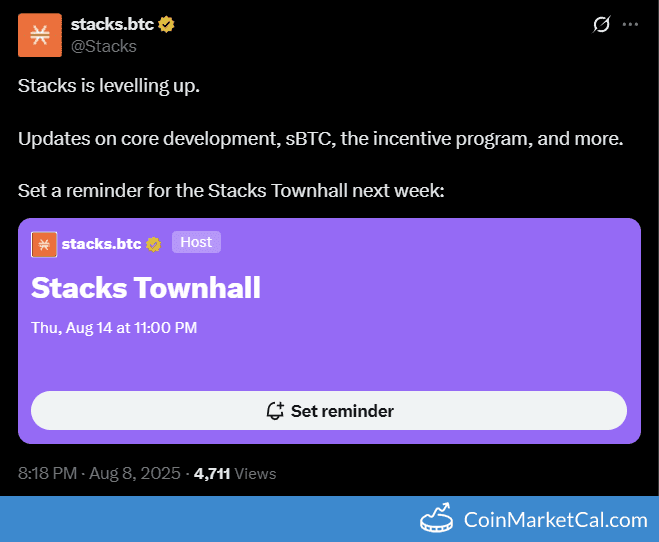 stacks.btc
@Stacks

Stacks is levelling up.

Updates on core development, sBTC, the incentive program, and more.

Set a reminder for the Stacks Townhall next week:

stacks.btc Host

Stacks Townhall

Thu, Aug 14 at 11:00 PM

Set reminder

8:18 PM · Aug 8, 2025 · 4,711 Views

CoinMarketCal.com